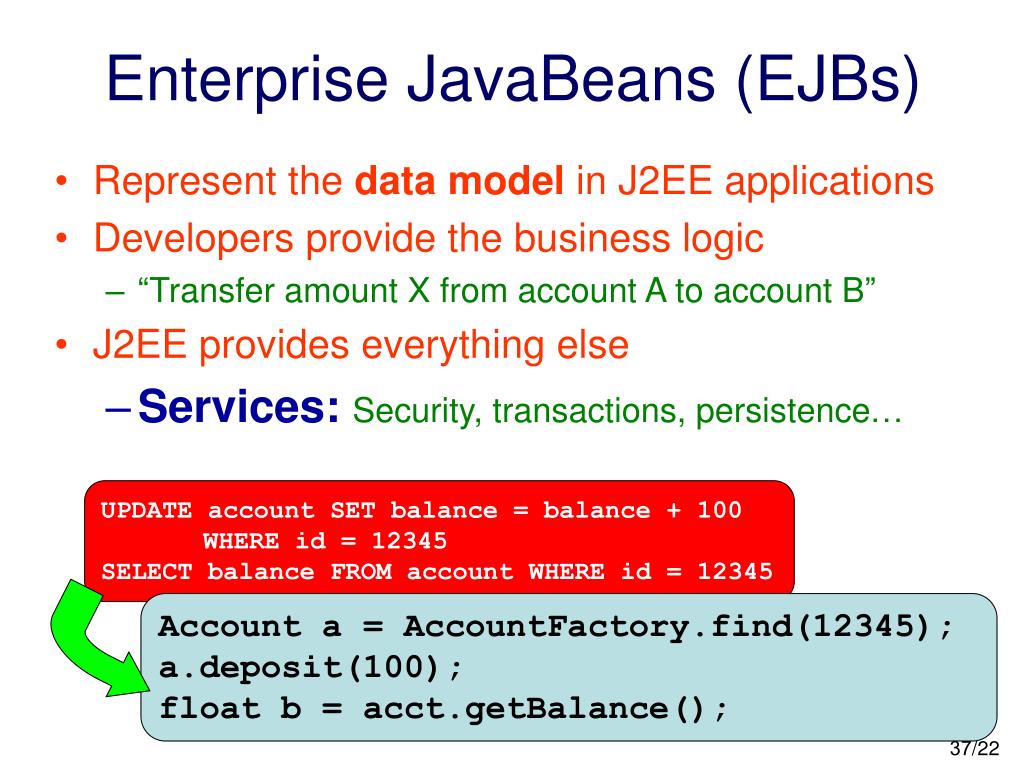 Enterprise JavaBeans (EJBs)

• Represent the **data model** in J2EE applications
• Developers provide the business logic
– “Transfer amount X from account A to account B”
• J2EE provides everything else
– **Services:** Security, transactions, persistence…

UPDATE account SET balance = balance + 100
WHERE id = 12345
SELECT balance FROM account WHERE id = 12345

Account a = AccountFactory.find(12345);
a.deposit(100);
float b = acct.getBalance();

37/22